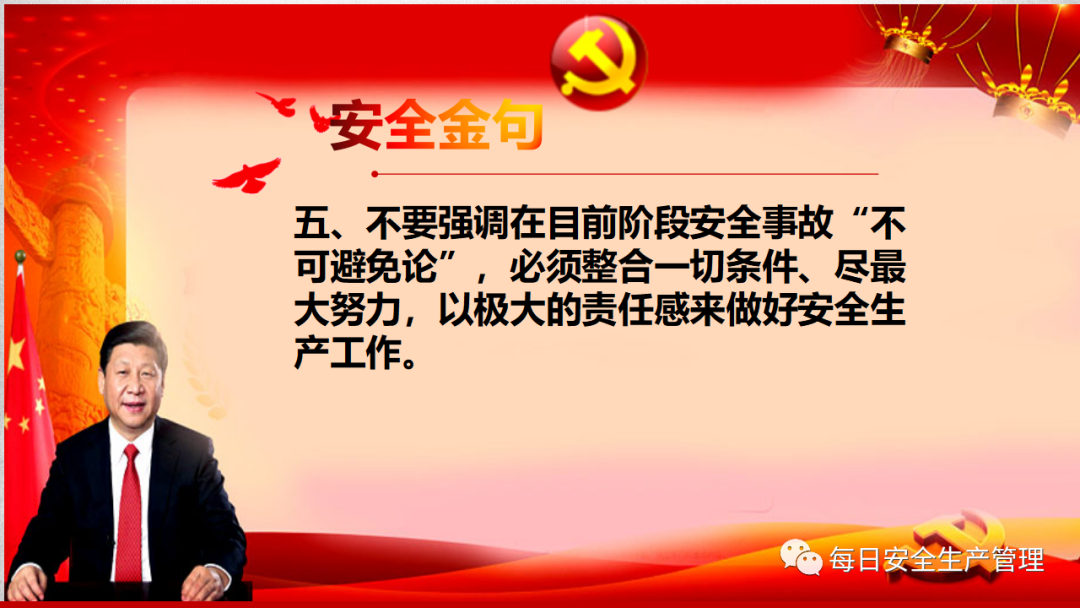 安全金句

五、不要强调在目前阶段安全事故“不可避免论”，必须整合一切条件、尽最大努力，以极大的责任感来做好安全生产工作。

每日安全生产管理